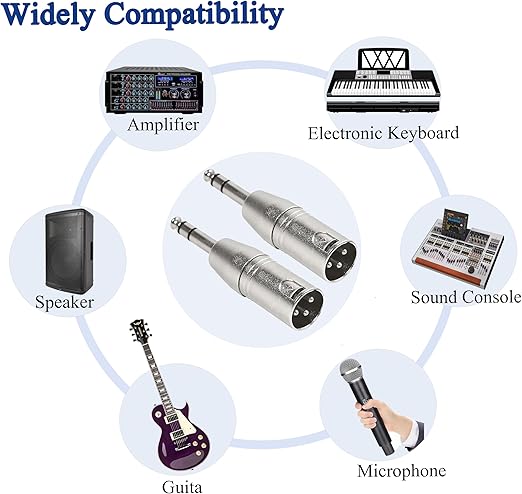 Widely Compatibility

Amplifier

Electronic Keyboard

Speaker

Sound Console

Guita

Microphone